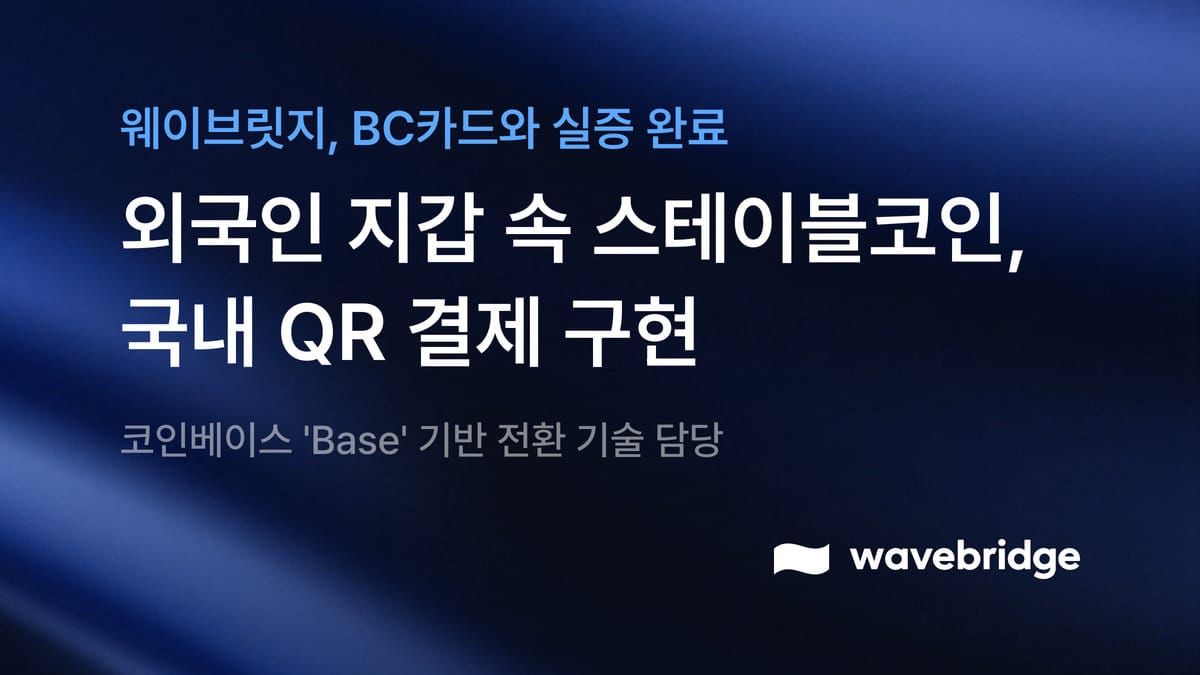 웨이브릿지, BC카드와 실증 완료

외국인 지갑 속 스테이블코인, 국내 QR 결제 구현

코인베이스 'Base' 기반 전환 기술 담당

wavebridge